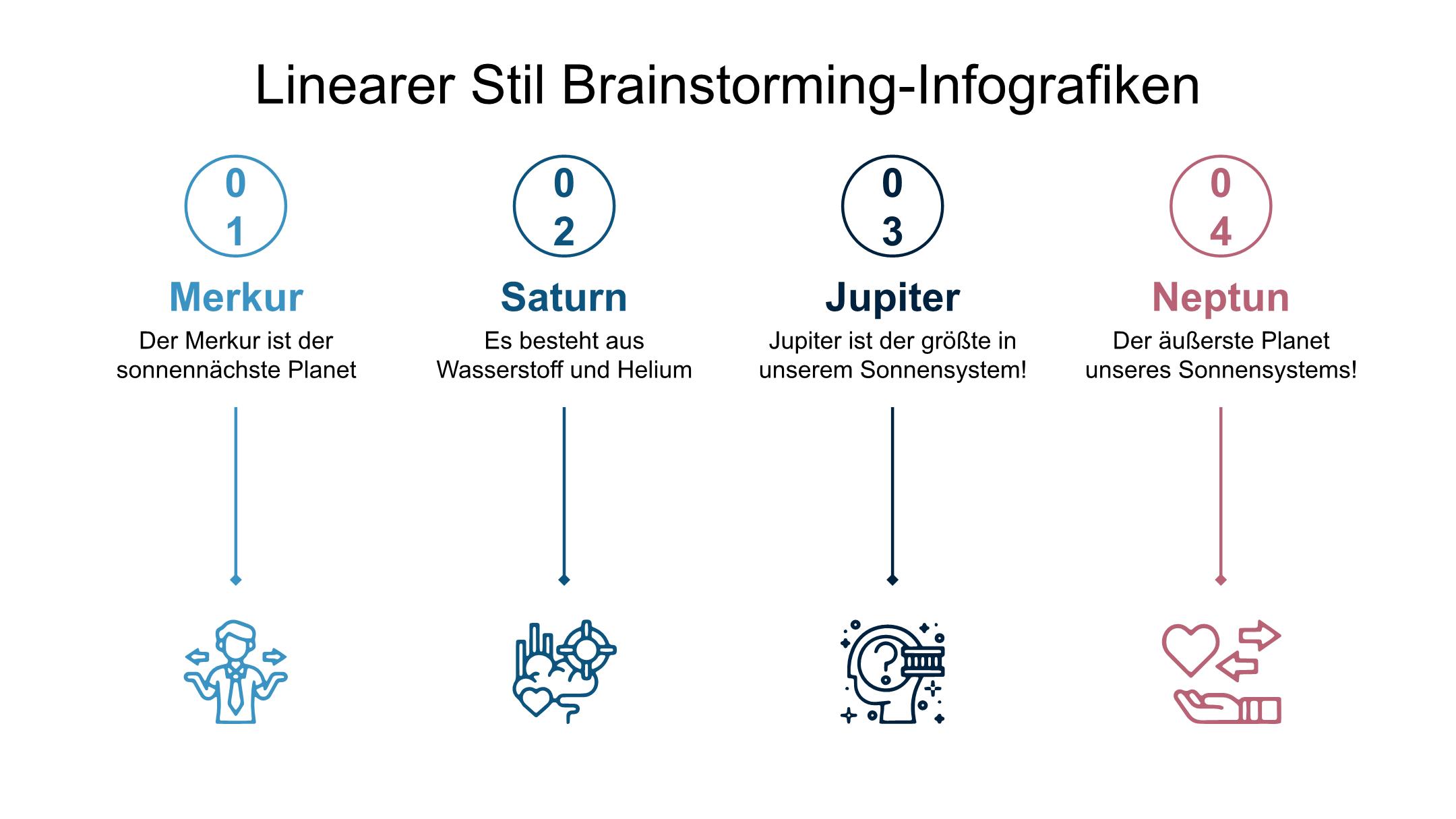 Linearer Stil Brainstorming-Infografiken

0
1

Merkur

Der Merkur ist der sonnennächste Planet

0
2

Saturn

Es besteht aus Wasserstoff und Helium

0
3

Jupiter

Jupiter ist der größte in unserem Sonnensystem!

0
4

Neptun

Der äußerste Planet unseres Sonnensystems!